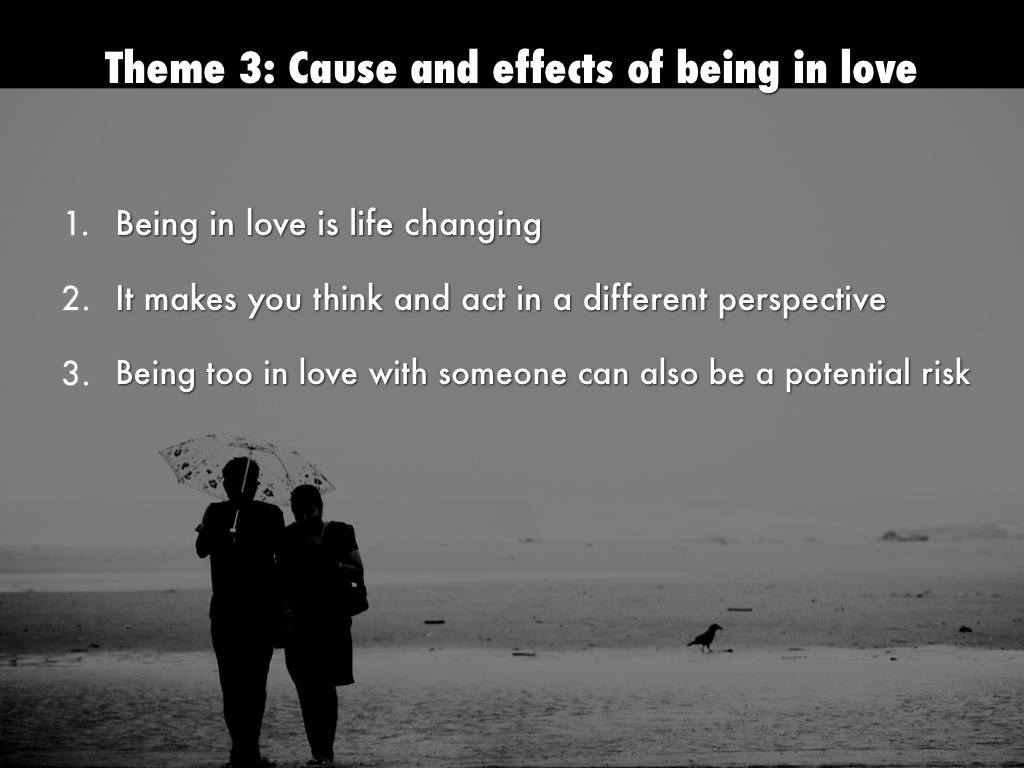 Theme 3: Cause and effects of being in love

1. Being in love is life changing
2. It makes you think and act in a different perspective
3. Being too in love with someone can also be a potential risk